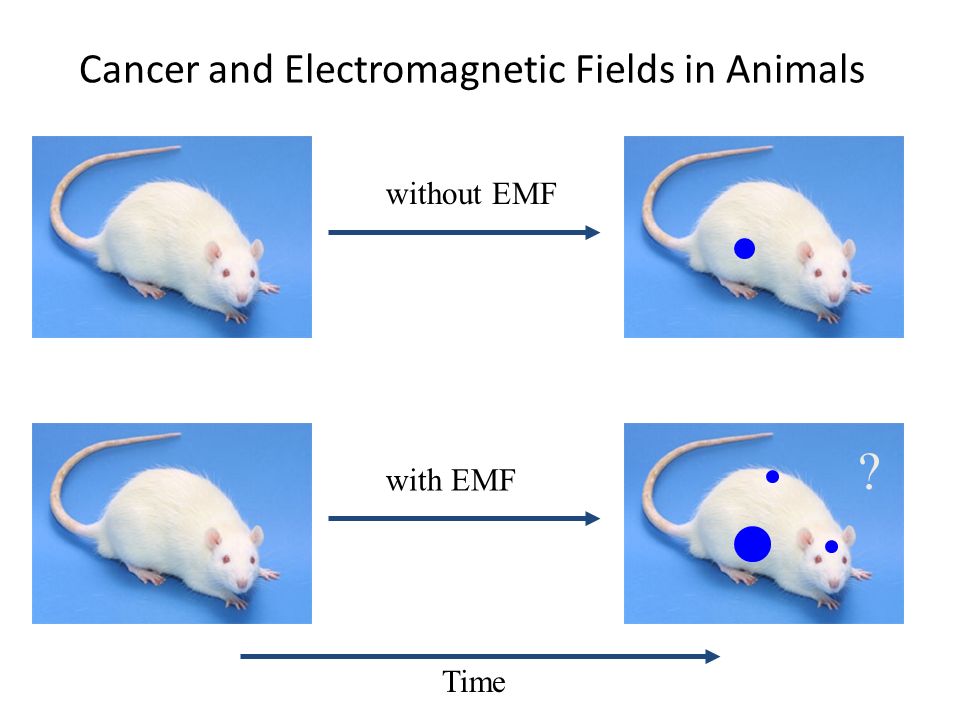 Cancer and Electromagnetic Fields in Animals

without EMF

with EMF

?

Time